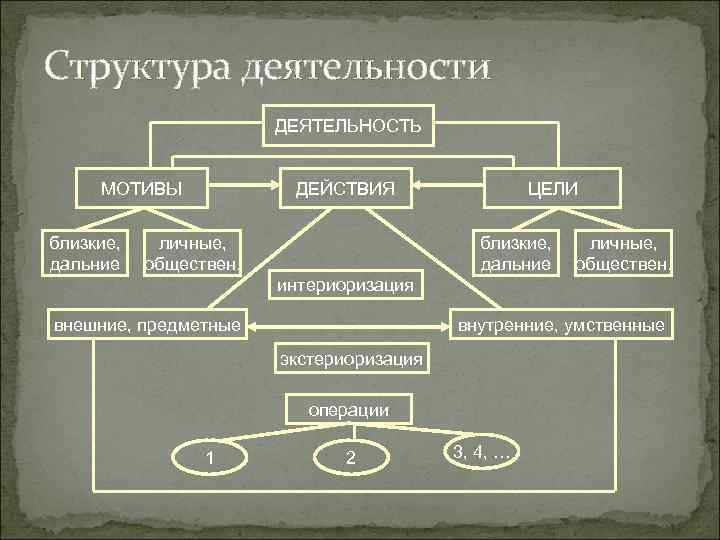 Структура деятельности

ДЕЯТЕЛЬНОСТЬ

МОТИВЫ

ДЕЙСТВИЯ

ЦЕЛИ

близкие, дальние

личные, обществен.

близкие, дальние

личные, обществен.

интериоризация

внешние, предметные

внутренние, умственные

экстериоризация

операции

1

2

3, 4, …